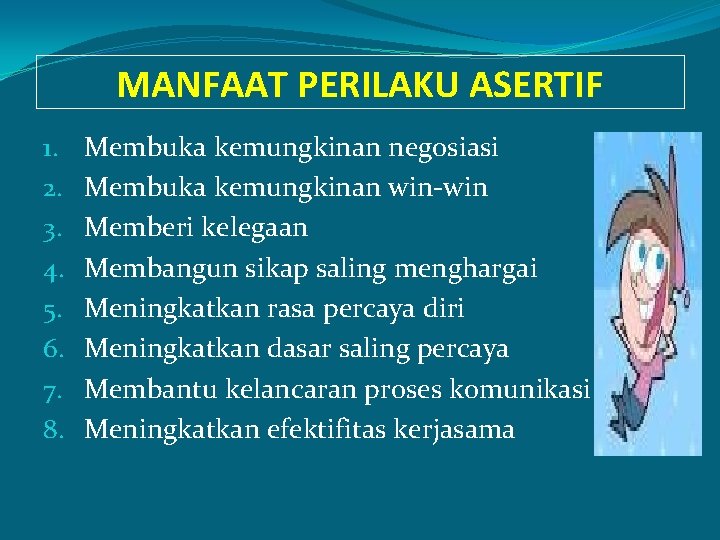 MANFAAT PERILAKU ASERTIF

1. Membuka kemungkinan negosiasi
2. Membuka kemungkinan win-win
3. Memberi kelegaan
4. Membangun sikap saling menghargai
5. Meningkatkan rasa percaya diri
6. Meningkatkan dasar saling percaya
7. Membantu kelancaran proses komunikasi
8. Meningkatkan efektifitas kerjasama